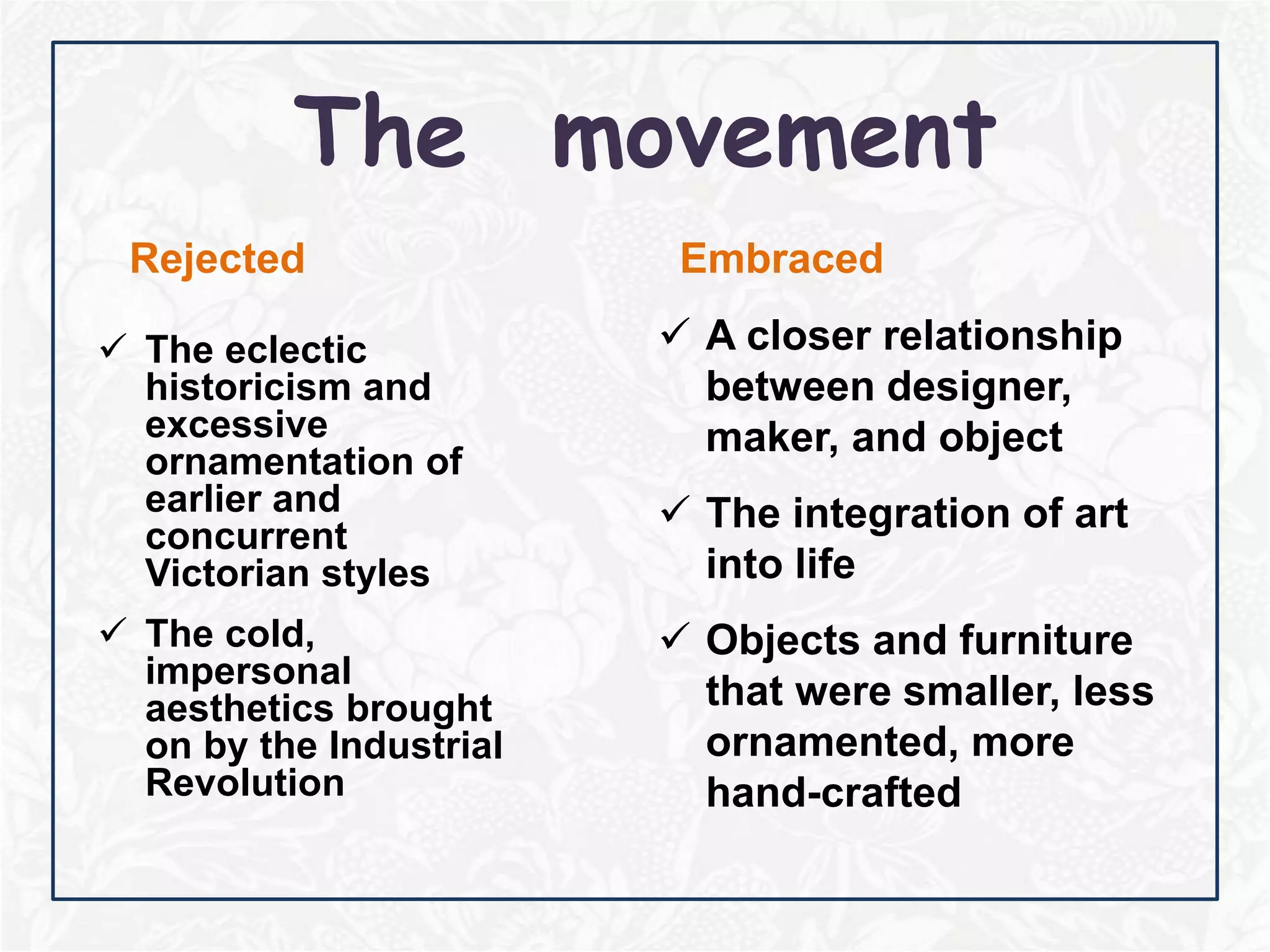 The movement

Rejected

✓ The eclectic historicism and excessive ornamentation of earlier and concurrent Victorian styles

✓ The cold, impersonal aesthetics brought on by the Industrial Revolution

Embraced

✓ A closer relationship between designer, maker, and object

✓ The integration of art into life

✓ Objects and furniture that were smaller, less ornamented, more hand-crafted